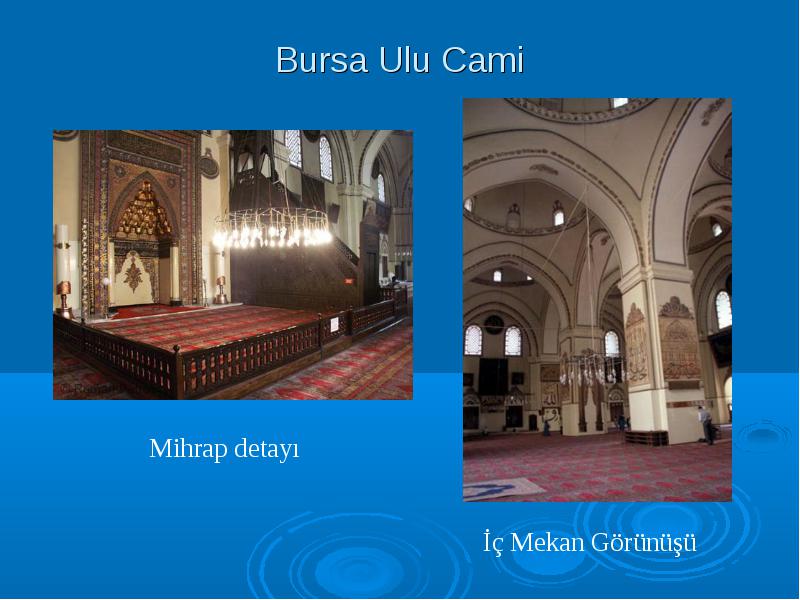 Bursa Ulu Cami

Mihrap detayı

İç Mekan Görünüşü